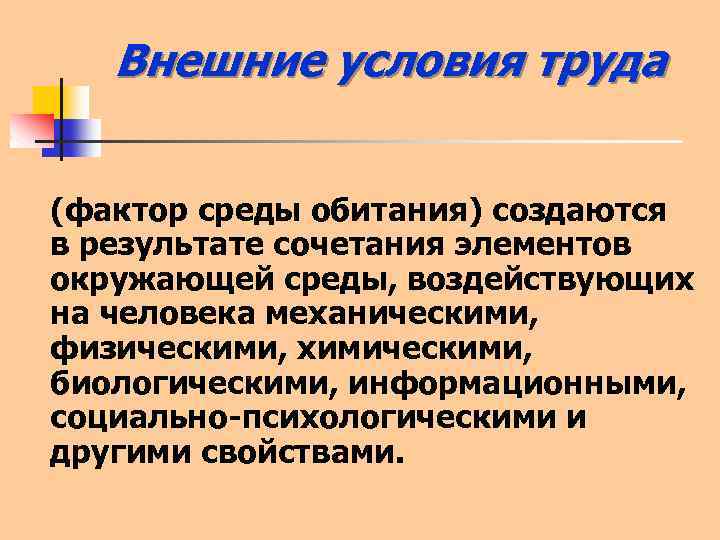 Внешние условия труда

(фактор среды обитания) создаются в результате сочетания элементов окружающей среды, воздействующих на человека механическими, физическими, химическими, биологическими, информационными, социально-психологическими и другими свойствами.